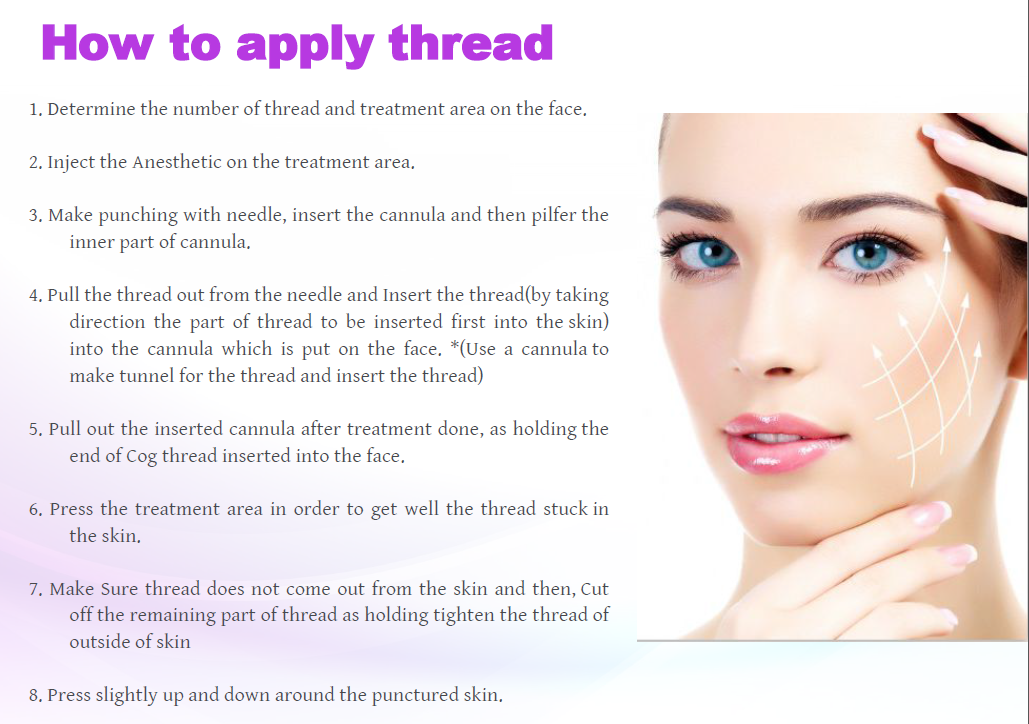 How to apply thread

1. Determine the number of thread and treatment area on the face.

2. Inject the Anesthetic on the treatment area.

3. Make punching with needle, insert the cannula and then pilfer the inner part of cannula.

4. Pull the thread out from the needle and Insert the thread(by taking direction the part of thread to be inserted first into the skin) into the cannula which is put on the face. *(Use a cannula to make tunnel for the thread and insert the thread)

5. Pull out the inserted cannula after treatment done, as holding the end of Cog thread inserted into the face.

6. Press the treatment area in order to get well the thread stuck in the skin.

7. Make Sure thread does not come out from the skin and then, Cut off the remaining part of thread as holding tighten the thread of outside of skin

8. Press slightly up and down around the punctured skin.